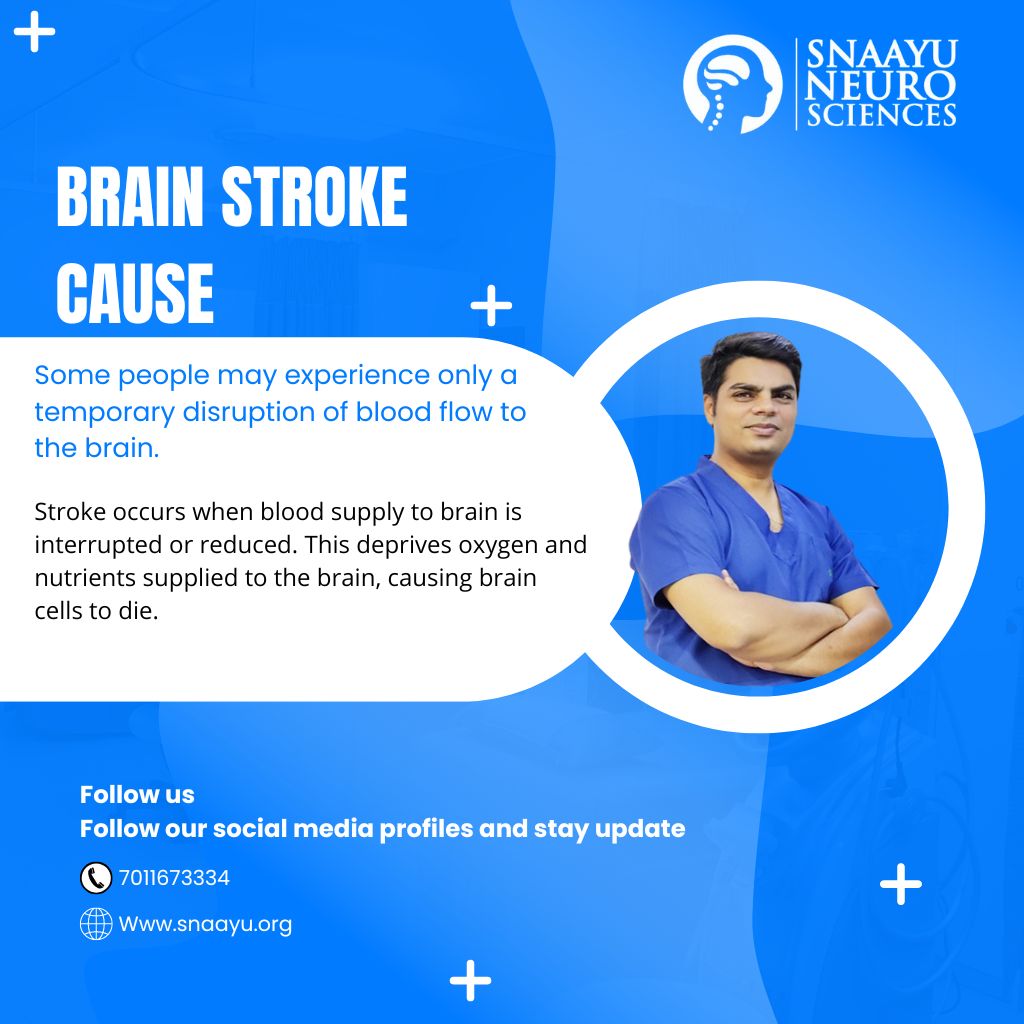 SNAAYU NEURO SCIENCES

BRAIN STROKE CAUSE

Some people may experience only a temporary disruption of blood flow to the brain.

Stroke occurs when blood supply to brain is interrupted or reduced. This deprives oxygen and nutrients supplied to the brain, causing brain cells to die.

Follow us
Follow our social media profiles and stay update

7011673334

Www.snaayu.org